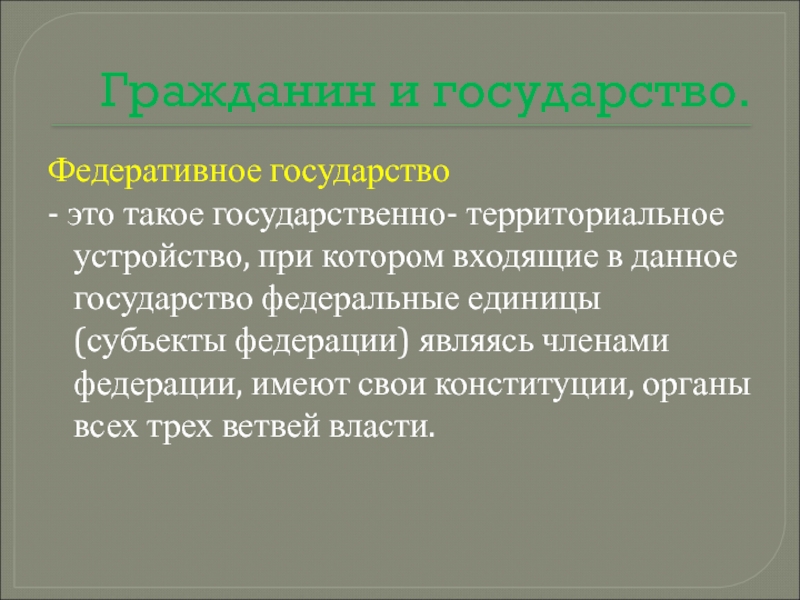 Гражданин и государство.

Федеративное государство

- это такое государственно- территориальное устройство, при котором входящие в данное государство федеральные единицы (субъекты федерации) являясь членами федерации, имеют свои конституции, органы всех трех ветвей власти.